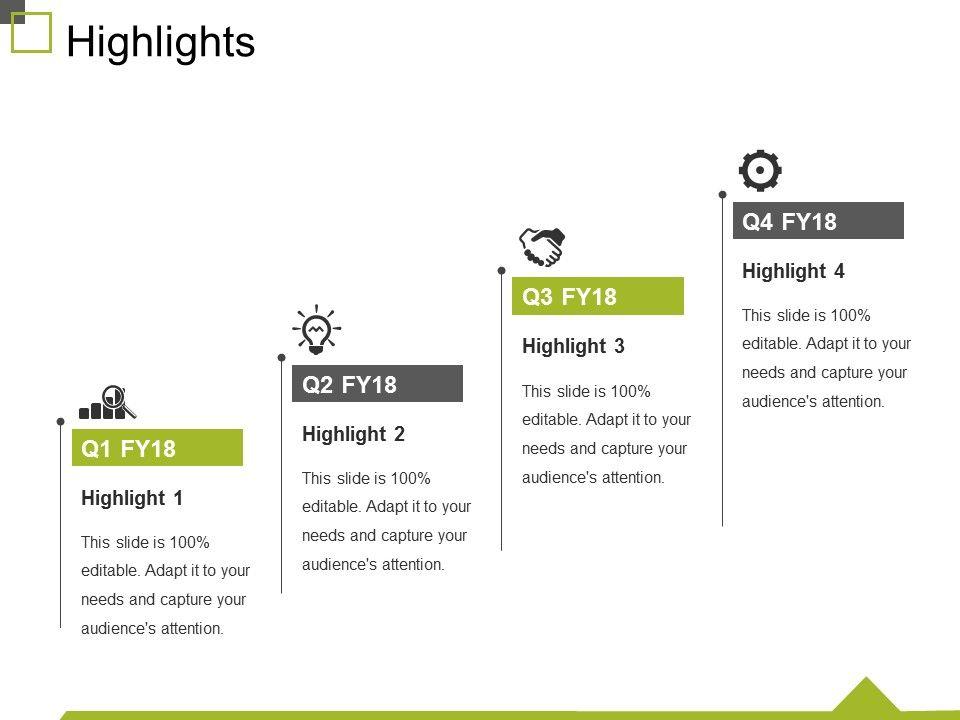 Highlights

Q1 FY18

Highlight 1

This slide is 100% editable. Adapt it to your needs and capture your audience's attention.

Q2 FY18

Highlight 2

This slide is 100% editable. Adapt it to your needs and capture your audience's attention.

Q3 FY18

Highlight 3

This slide is 100% editable. Adapt it to your needs and capture your audience's attention.

Q4 FY18

Highlight 4

This slide is 100% editable. Adapt it to your needs and capture your audience's attention.